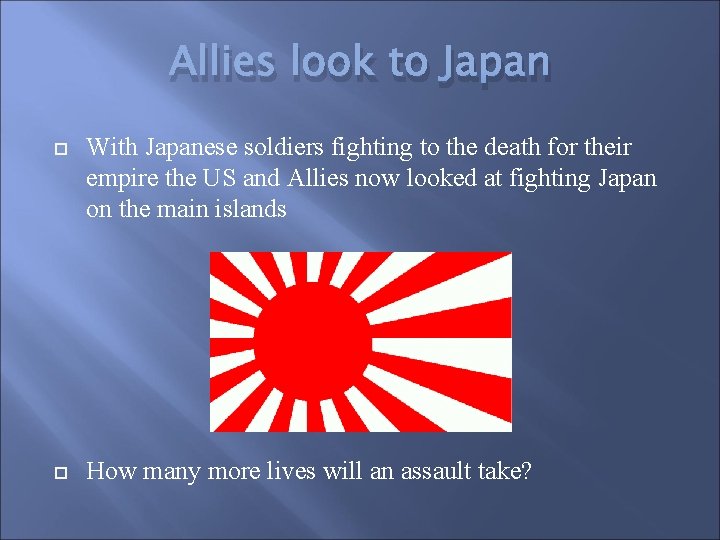 Allies look to Japan

With Japanese soldiers fighting to the death for their empire the US and Allies now looked at fighting Japan on the main islands

How many more lives will an assault take?